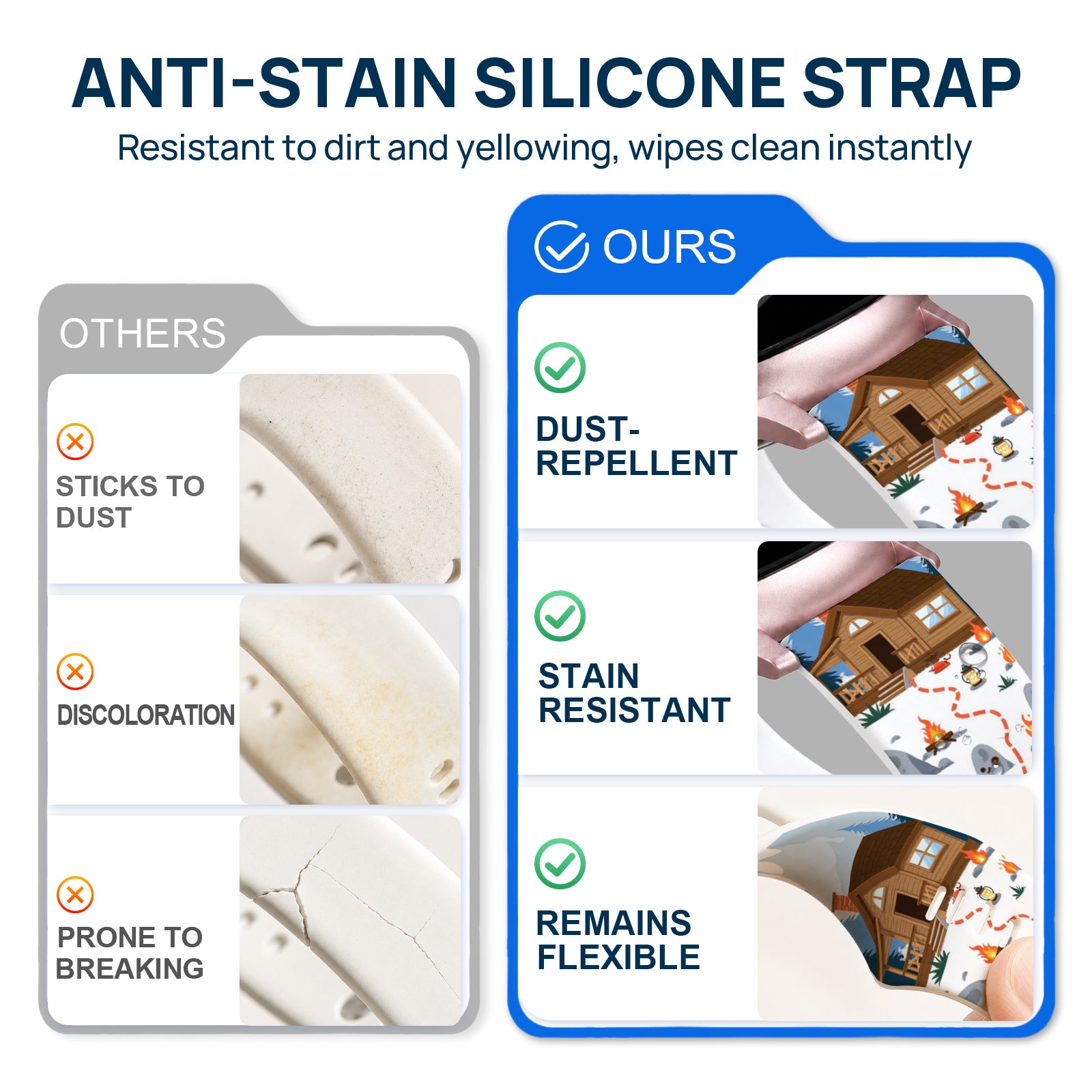 ANTI-STAIN SILICONE STRAP

Resistant to dirt and yellowing, wipes clean instantly

OTHERS

STICKS TO DUST

DISCOLORATION

PRONE TO BREAKING

OURS

DUST-REPELLENT

STAIN RESISTANT

REMAINS FLEXIBLE